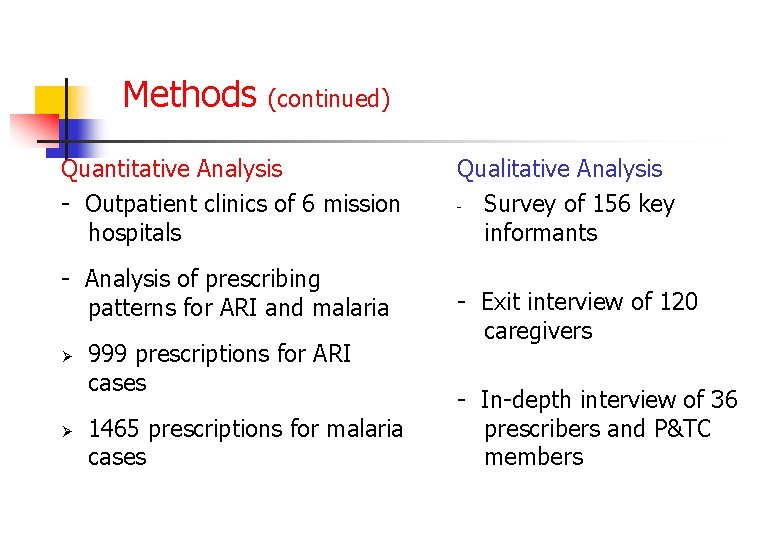 Methods (continued)

Quantitative Analysis

- Outpatient clinics of 6 mission hospitals

- Analysis of prescribing patterns for ARI and malaria

➢ 999 prescriptions for ARI cases

➢ 1465 prescriptions for malaria cases

Qualitative Analysis

- Survey of 156 key informants

- Exit interview of 120 caregivers

- In-depth interview of 36 prescribers and P&TC members